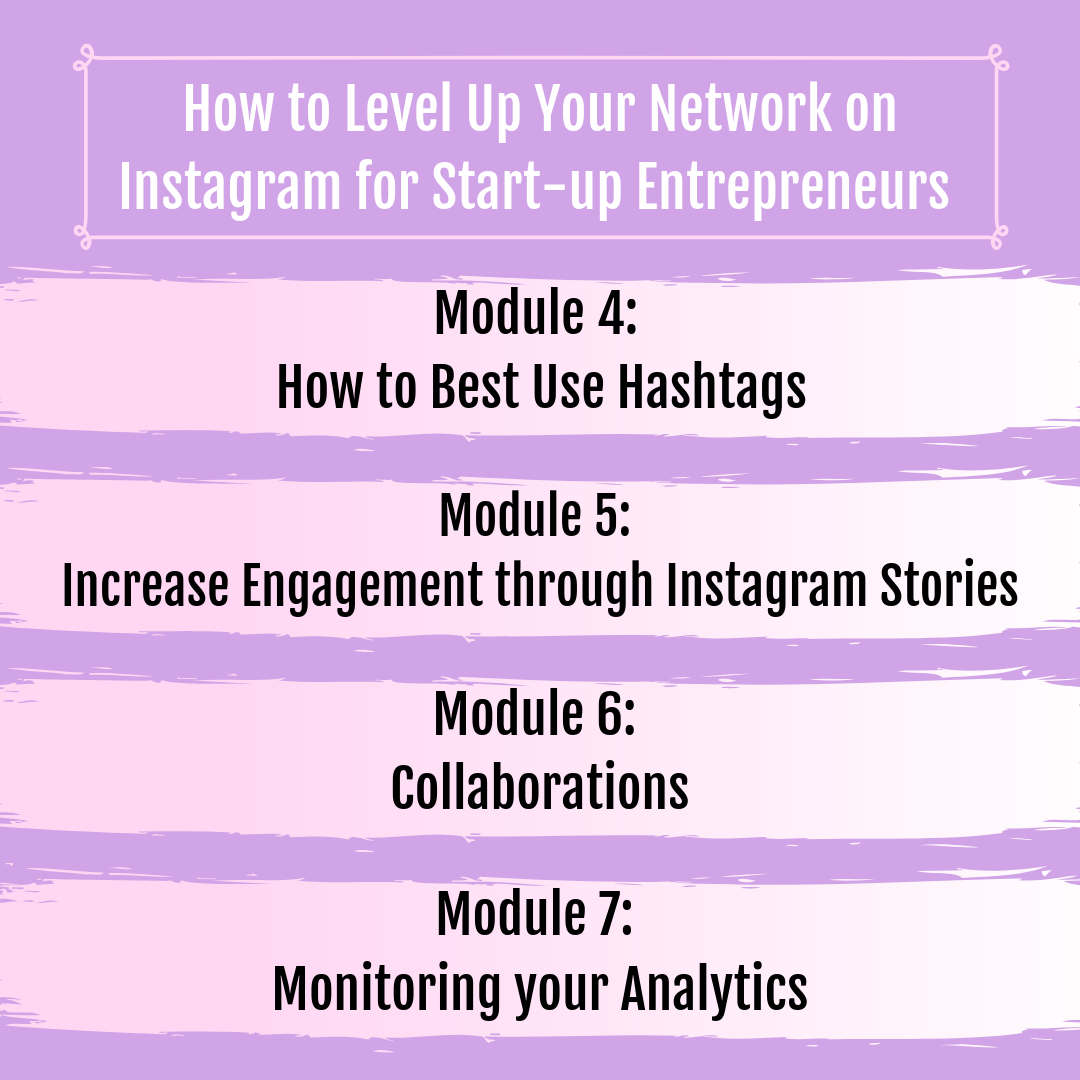 How to Level Up Your Network on Instagram for Start-up Entrepreneurs

Module 4:
How to Best Use Hashtags

Module 5:
Increase Engagement through Instagram Stories

Module 6:
Collaborations

Module 7:
Monitoring your Analytics